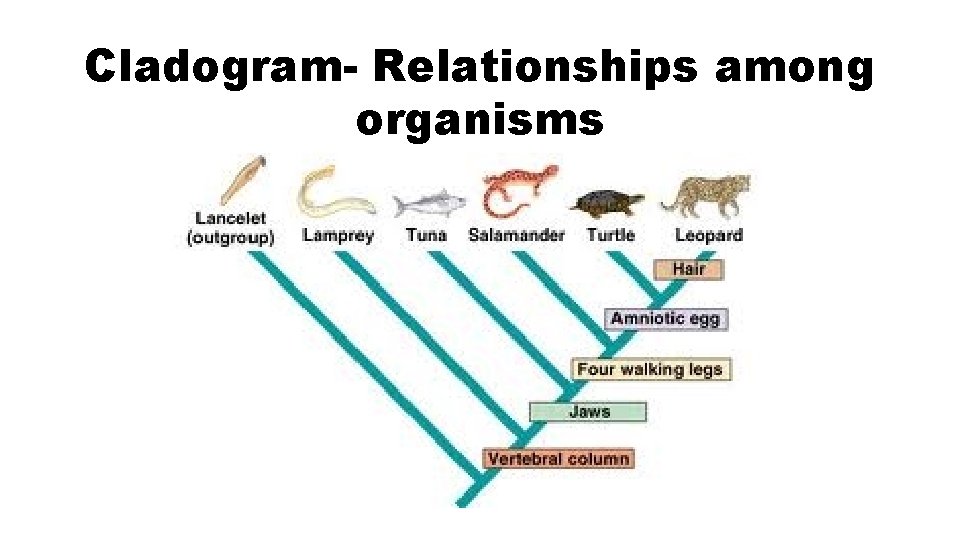 Cladogram- Relationships among organisms

Lancelet (outgroup)
Lamprey
Tuna
Salamander
Turtle
Leopard

Hair
Amniotic egg
Four walking legs
Jaws
Vertebral column